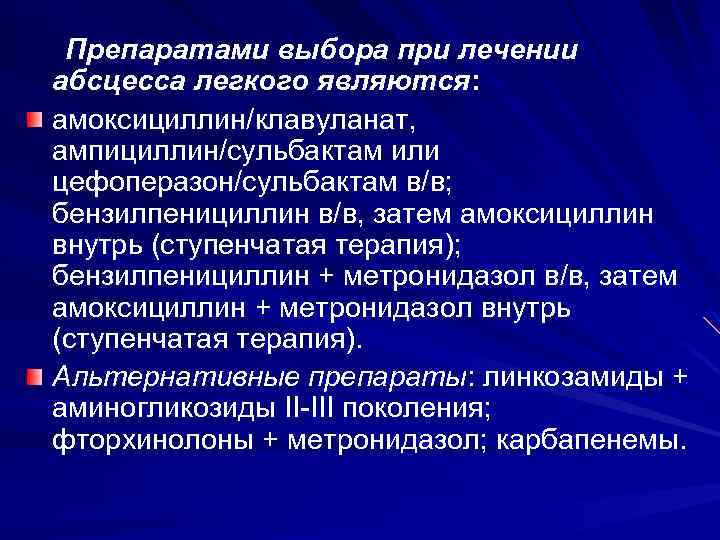 Препаратами выбора при лечении абсцесса легкого являются:

амоксициллин/клавуланат, ампициллин/сульбактам или цефоперазон/сульбактам в/в; бензилпенициллин в/в, затем амоксициллин внутрь (ступенчатая терапия); бензилпенициллин + метронидазол в/в, затем амоксициллин + метронидазол внутрь (ступенчатая терапия).

Альтернативные препараты: линкозамиды + аминогликозиды II-III поколения; фторхинолоны + метронидазол; карбапенемы.